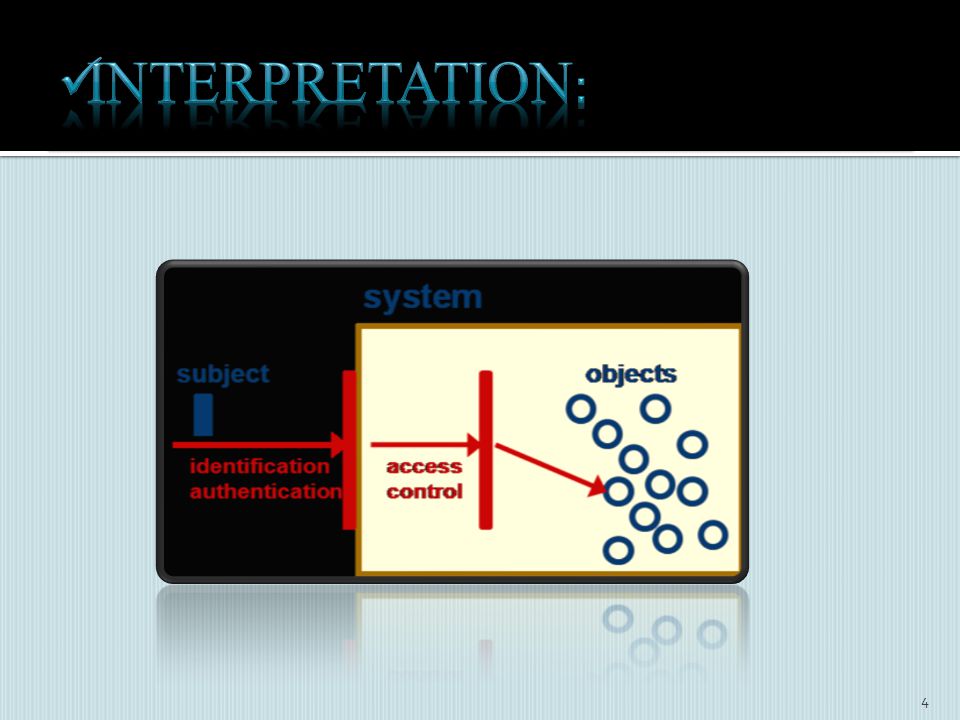 ✓INTERPRETATION:

system

subject

identification
authentication

access
control

objects

4